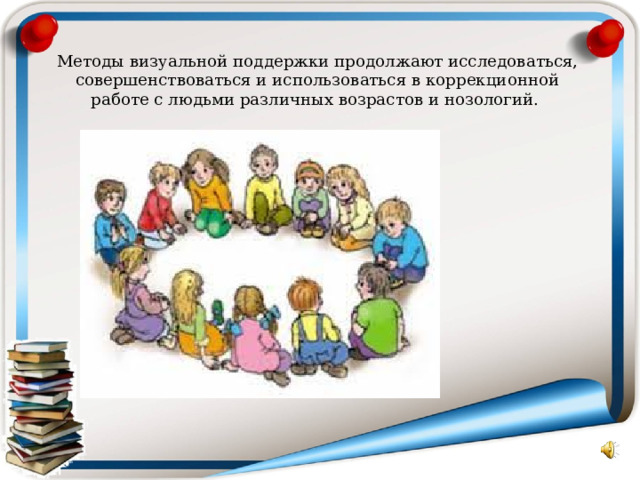 Методы визуальной поддержки продолжают исследоваться, совершенствоваться и использоваться в коррекционной работе с людьми различных возрастов и нозологий.